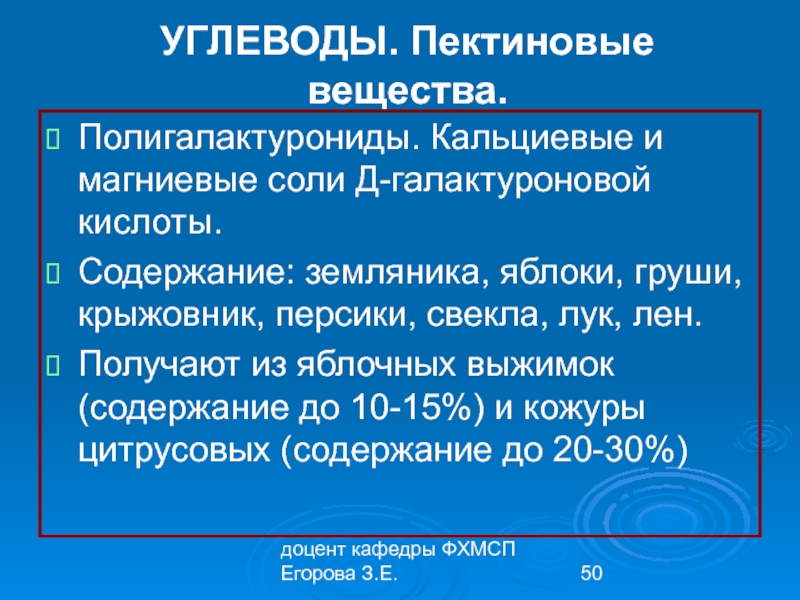 УГЛЕВОДЫ. Пектиновые вещества.

Полигалактурониды. Кальциевые и магниевые соли Д-галактуроновой кислоты.

Содержание: земляника, яблоки, груши, крыжовник, персики, свекла, лук, лен.

Получают из яблочных выжимок (содержание до 10-15%) и кожуры цитрусовых (содержание до 20-30%)

доцент кафедры ФХМСП
Егорова З.Е.

50